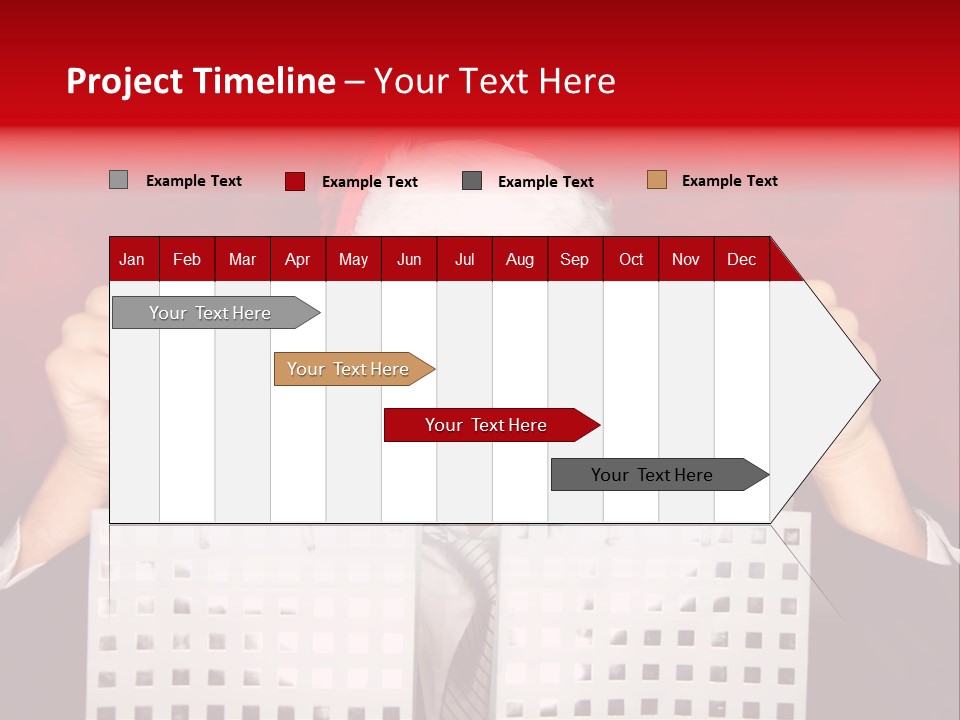 Project Timeline – Your Text Here

Example Text
Example Text
Example Text
Example Text

| Jan | Feb | Mar | Apr | May | Jun | Jul | Aug | Sep | Oct | Nov | Dec |
|---|---|---|---|---|---|---|---|---|---|---|---|

Your Text Here

Your Text Here

Your Text Here

Your Text Here